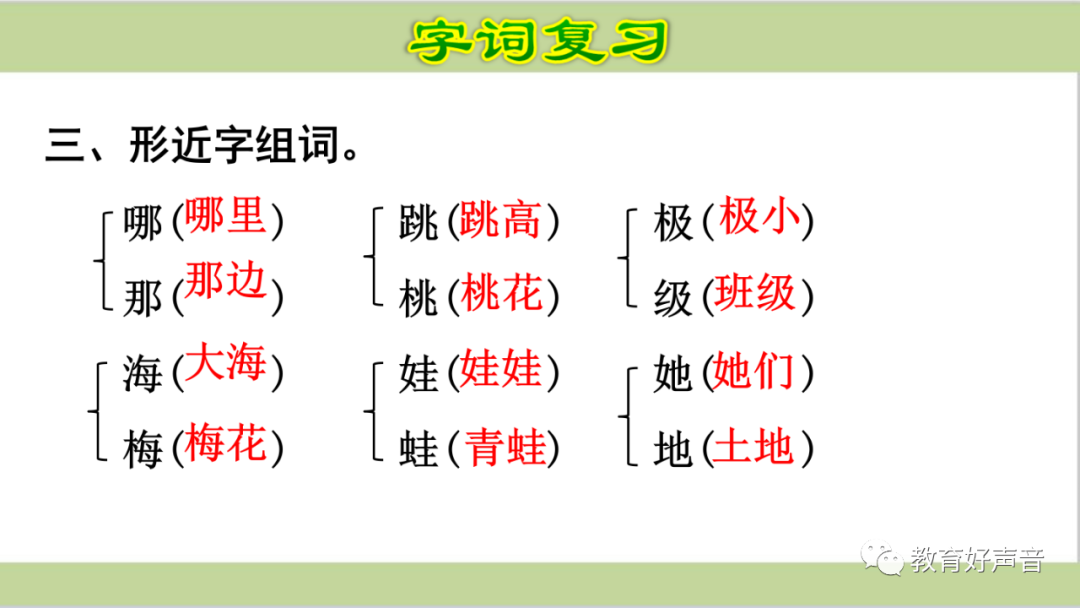 字词复习

三、形近字组词。

哪（哪里）
那（那边）

跳（跳高）
桃（桃花）

极（极小）
级（班级）

海（大海）
梅（梅花）

娃（娃娃）
蛙（青蛙）

她（她们）
地（土地）

教育好声音